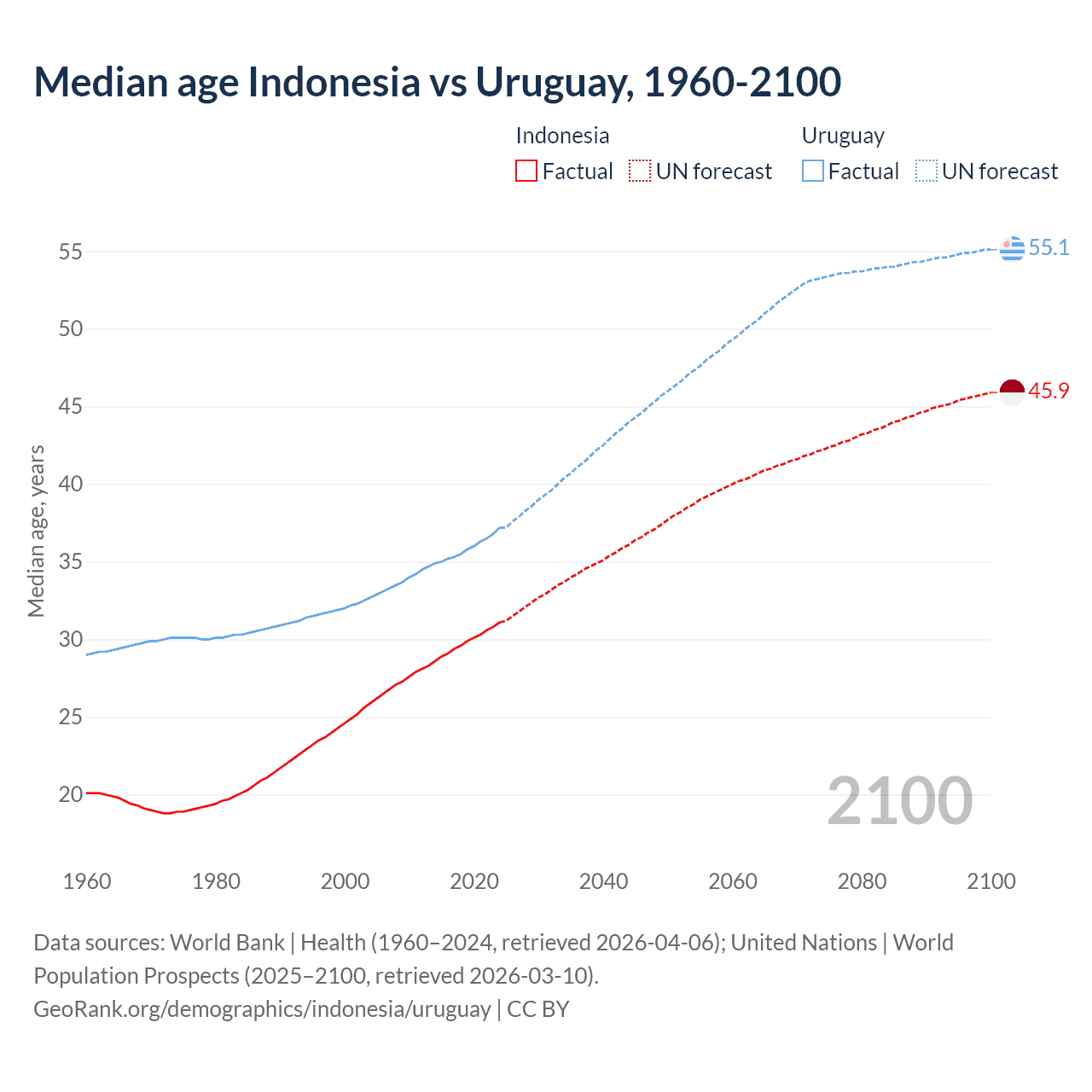 Median age Indonesia vs Uruguay, 1960-2100

Indonesia
Factual UN forecast

Uruguay
Factual UN forecast

Median age, years

55
50
45
40
35
30
25
20

55.1
45.9

2100

1960 1980 2000 2020 2040 2060 2080 2100

Data sources: World Bank | Health (1960–2024, retrieved 2026-04-06); United Nations | World Population Prospects (2025–2100, retrieved 2026-03-10).
GeoRank.org/demographics/indonesia/uruguay | CC BY